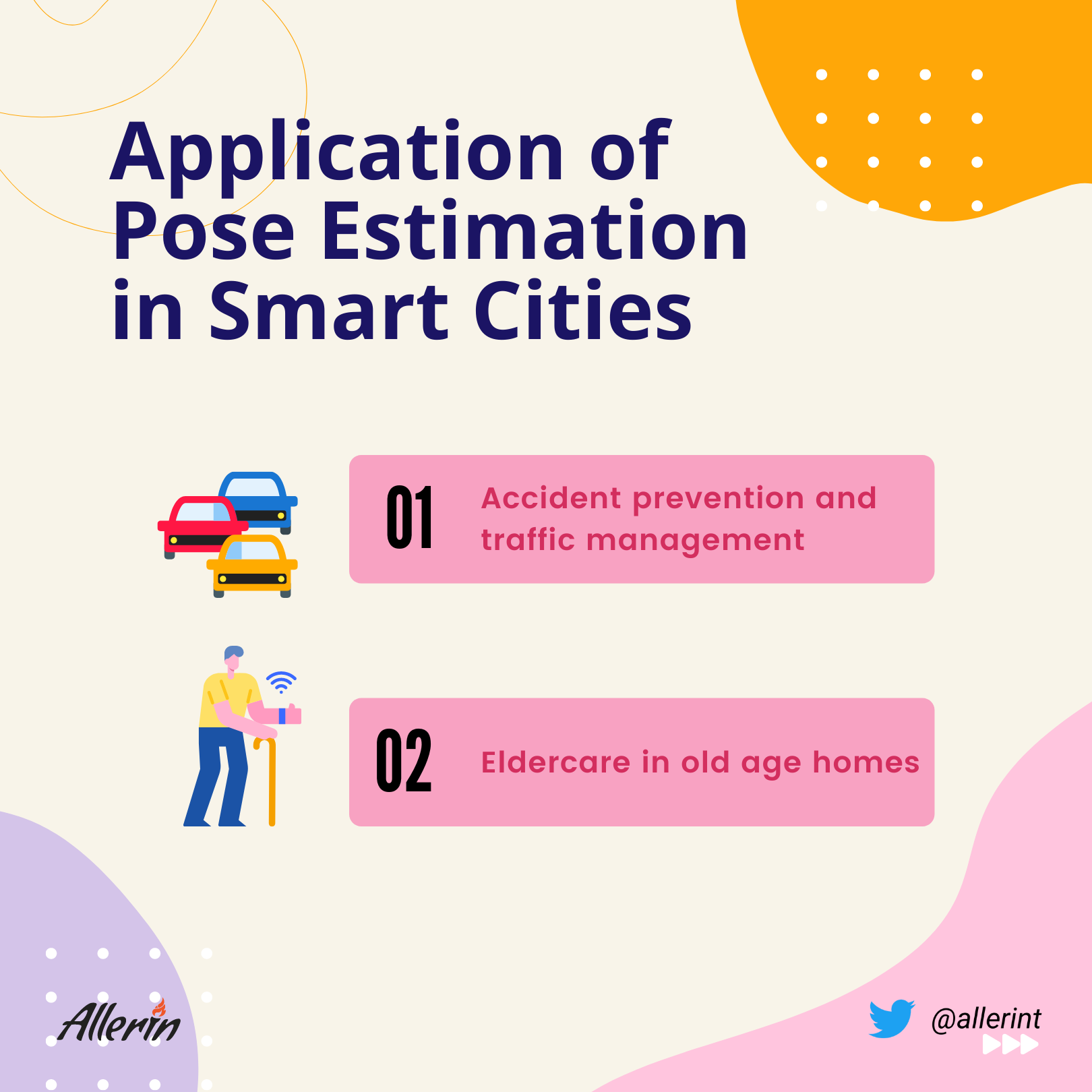 Application of Pose Estimation in Smart Cities

01 Accident prevention and traffic management

02 Eldercare in old age homes

Allerin

@allerint